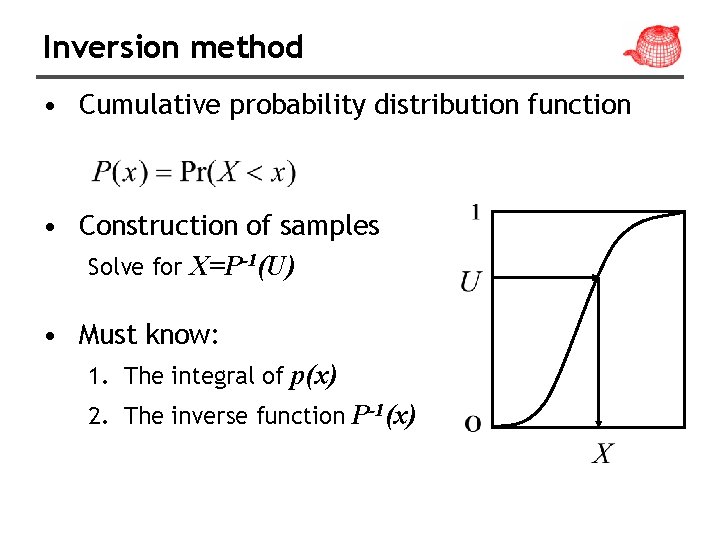 Inversion method

• Cumulative probability distribution function

$P(x) = \Pr(X < x)$

• Construction of samples

Solve for $X=P^{-1}(U)$

• Must know:

1. The integral of $p(x)$
2. The inverse function $P^{-1}(x)$

1

$U$

0

$X$